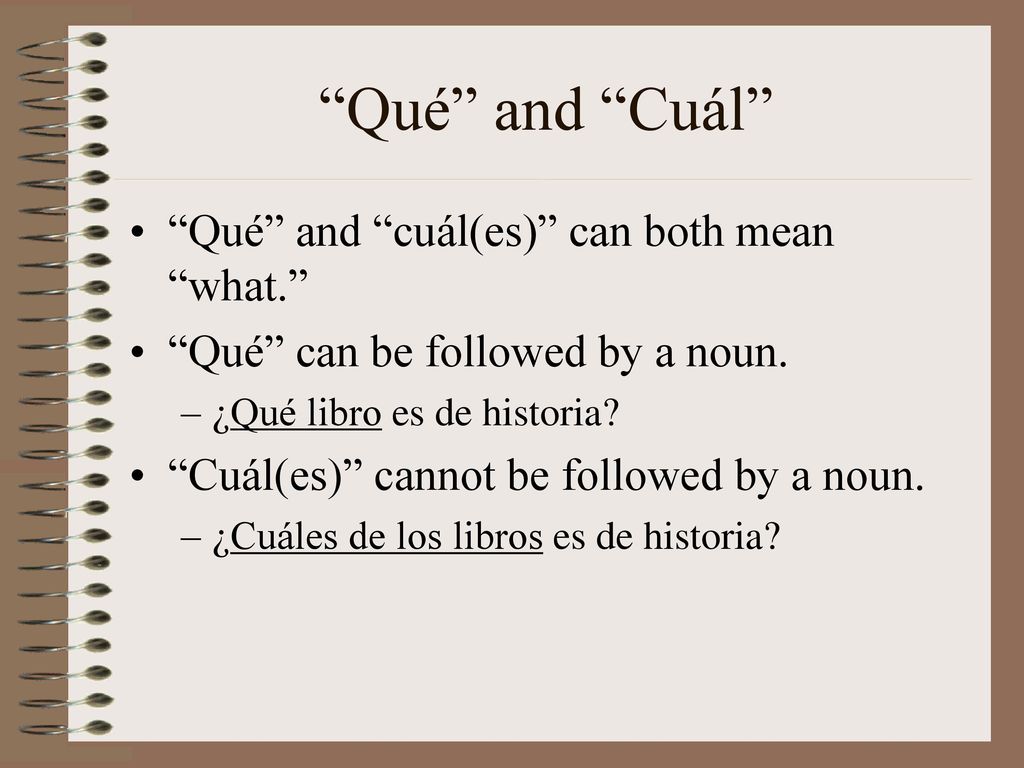 “Qué” and “Cuál”

• “Qué” and “cuál(es)” can both mean “what.”

• “Qué” can be followed by a noun.

– ¿Qué libro es de historia?

• “Cuál(es)” cannot be followed by a noun.

– ¿Cuáles de los libros es de historia?